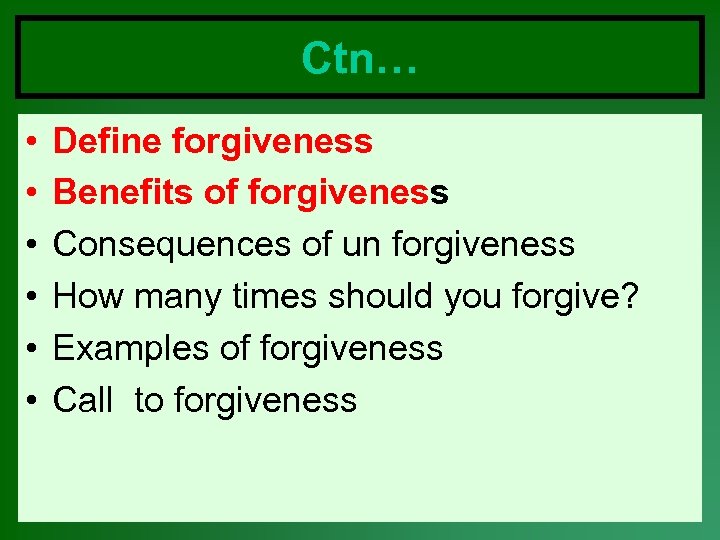 Ctn…

• Define forgiveness
• Benefits of forgiveness
• Consequences of un forgiveness
• How many times should you forgive?
• Examples of forgiveness
• Call to forgiveness